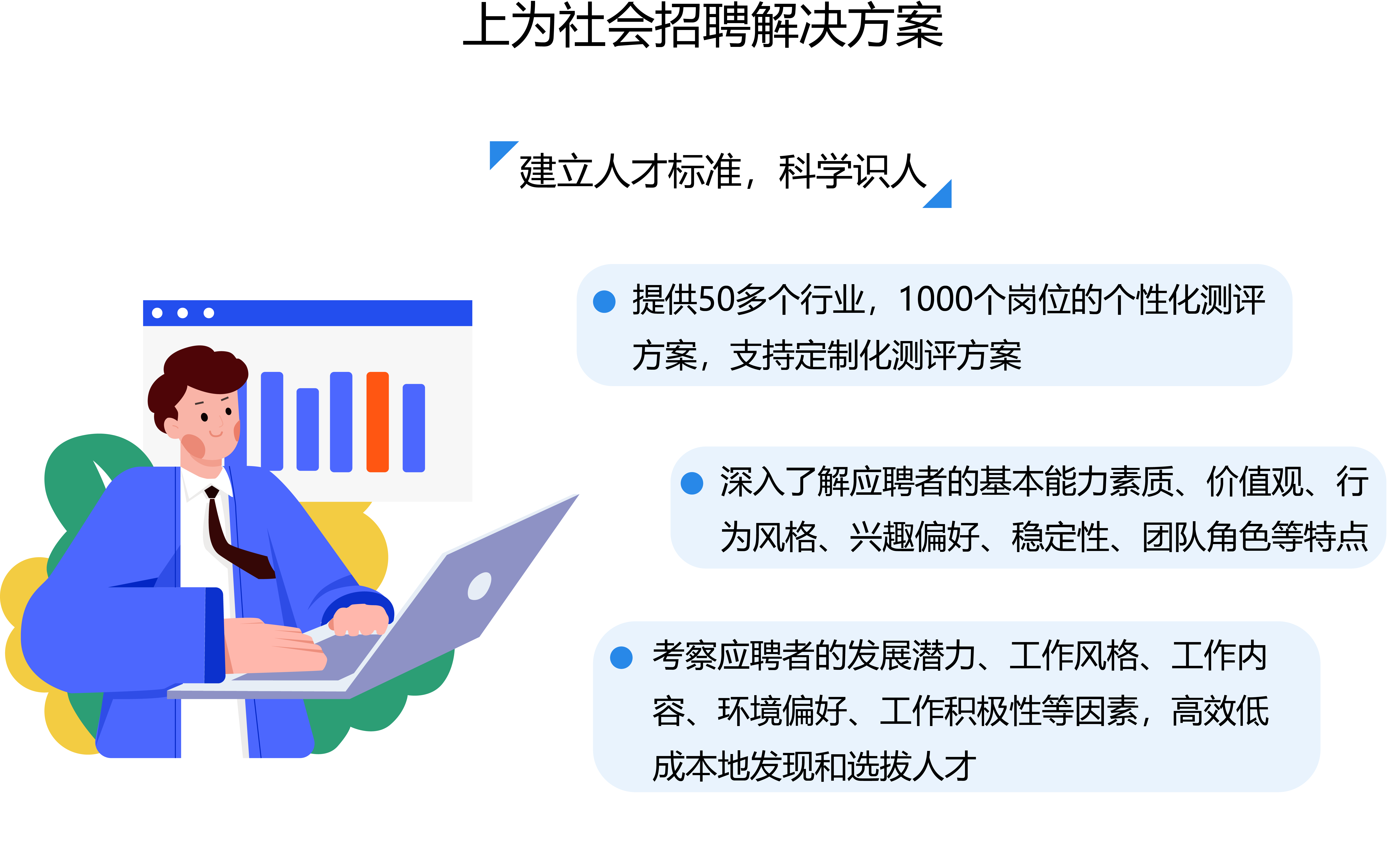 上为社会招聘解决方案

建立人才标准，科学识人

提供50多个行业，1000个岗位的个性化测评方案，支持定制化测评方案

深入了解应聘者的基本能力素质、价值观、行为风格、兴趣偏好、稳定性、团队角色等特点

考察应聘者的发展潜力、工作风格、工作内容、环境偏好、工作积极性等因素，高效低成本地发现和选拔人才